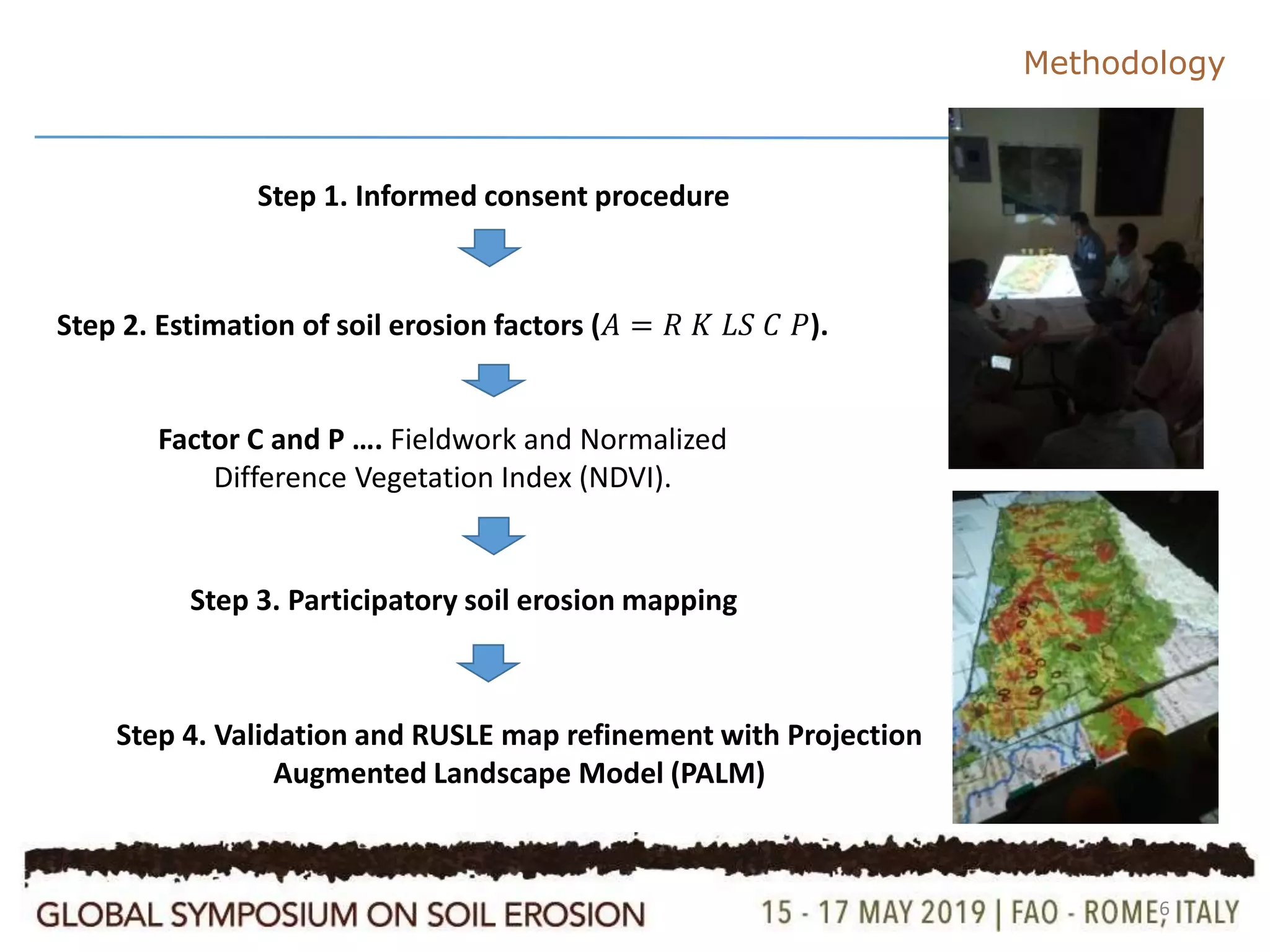 Methodology

Step 1. Informed consent procedure

Step 2. Estimation of soil erosion factors ($A = R\ K\ LS\ C\ P$).

Factor C and P …. Fieldwork and Normalized Difference Vegetation Index (NDVI).

Step 3. Participatory soil erosion mapping

Step 4. Validation and RUSLE map refinement with Projection Augmented Landscape Model (PALM)

GLOBAL SYMPOSIUM ON SOIL EROSION

15 - 17 MAY 2019 | FAO - ROME, ITALY

6